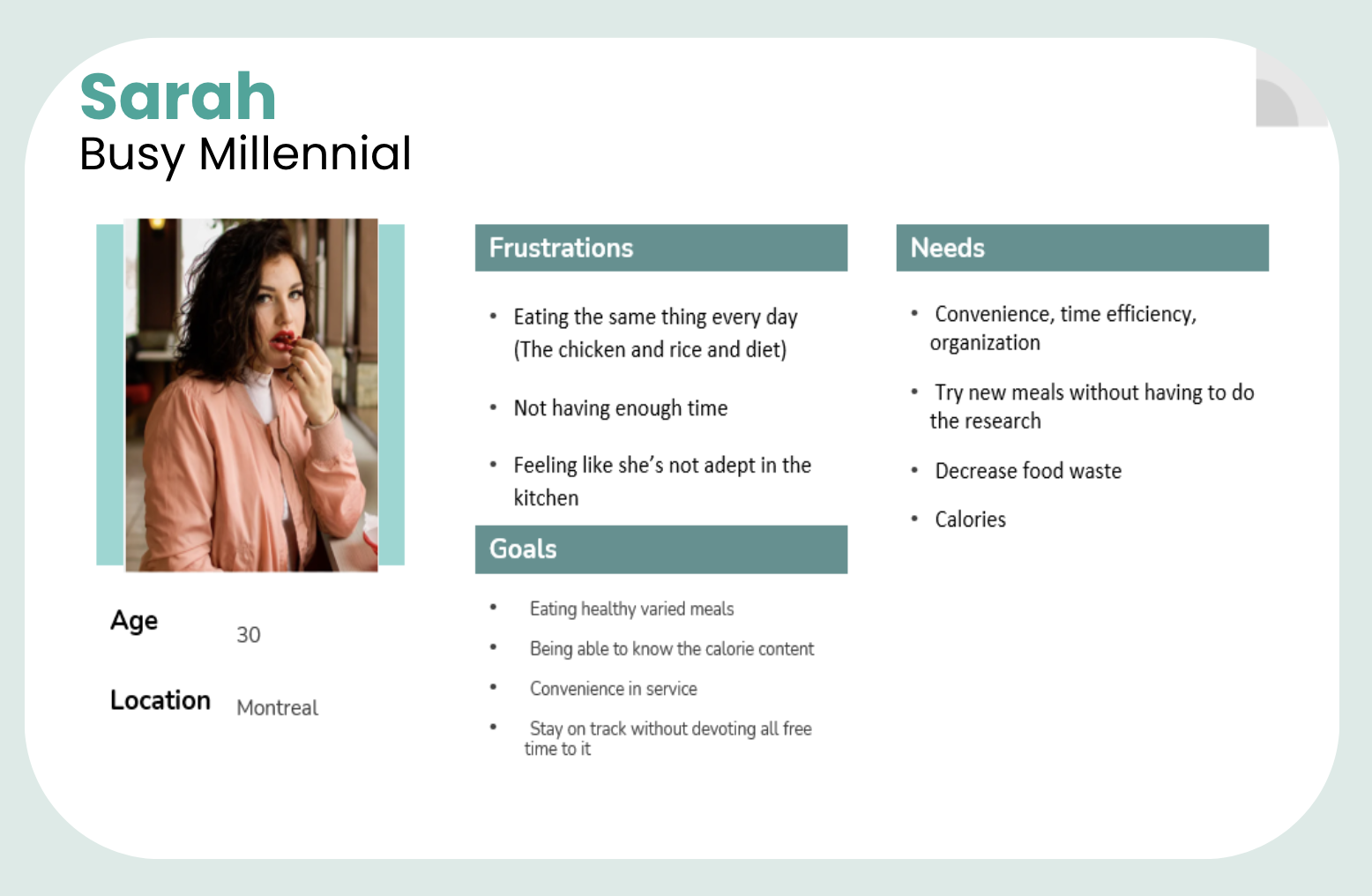 Sarah
Busy Millennial

Age 30

Location Montreal

Frustrations

• Eating the same thing every day (The chicken and rice and diet)

• Not having enough time

• Feeling like she's not adept in the kitchen

Goals

• Eating healthy varied meals

• Being able to know the calorie content

• Convenience in service

• Stay on track without devoting all free time to it

Needs

• Convenience, time efficiency, organization

• Try new meals without having to do the research

• Decrease food waste

• Calories